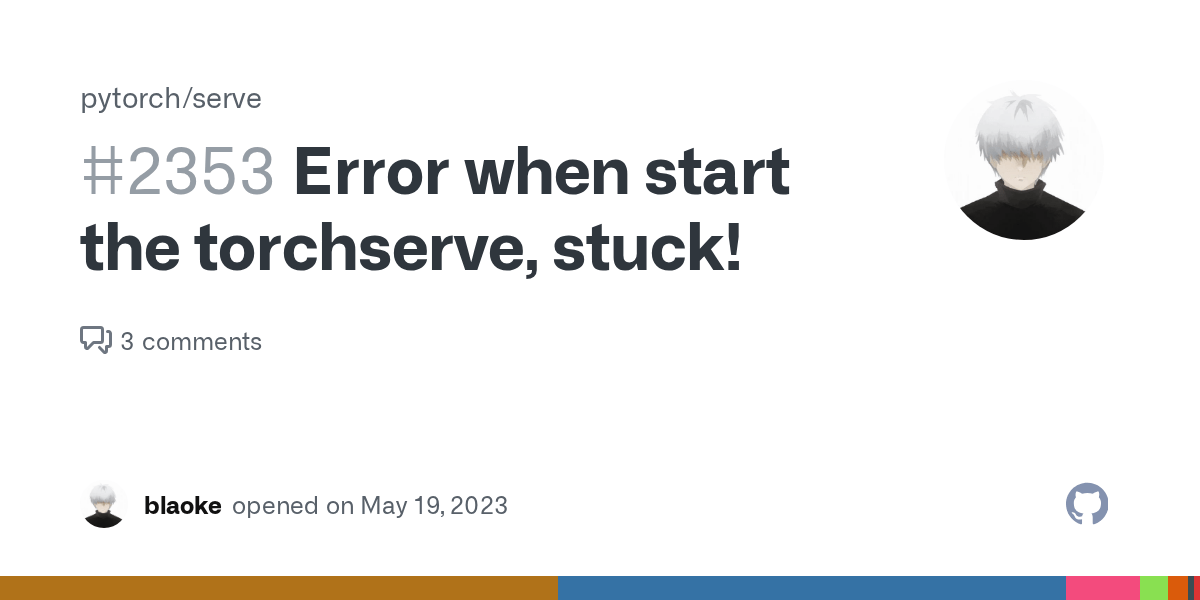 pytorch/serve

#2353 Error when start the torchserve, stuck!

3 comments

blaoke opened on May 19, 2023